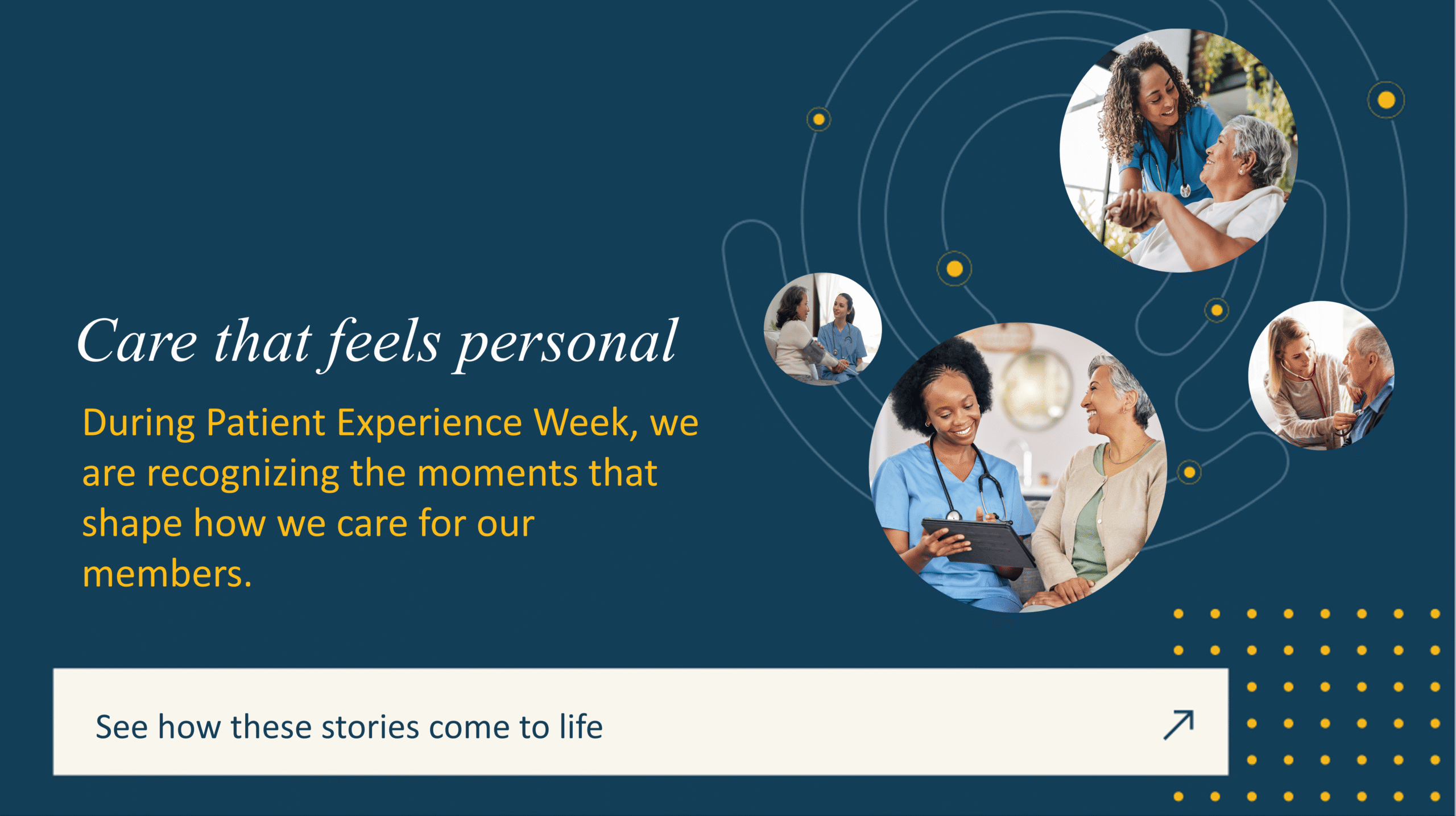 Care that feels personal

During Patient Experience Week, we are recognizing the moments that shape how we care for our members.

See how these stories come to life